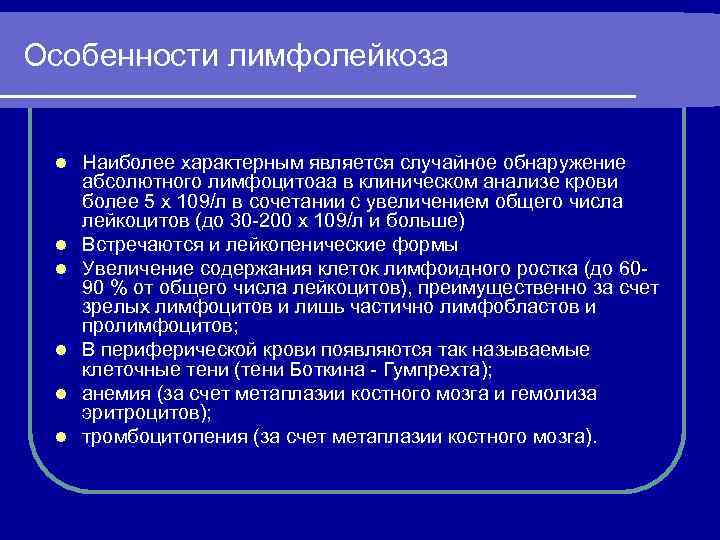 Особенности лимфолейкоза

- Наиболее характерным является случайное обнаружение абсолютного лимфоцитоаа в клиническом анализе крови более 5 х 109/л в сочетании с увеличением общего числа лейкоцитов (до 30-200 х 109/л и больше)
- Встречаются и лейкопенические формы
- Увеличение содержания клеток лимфоидного ростка (до 60-90 % от общего числа лейкоцитов), преимущественно за счет зрелых лимфоцитов и лишь частично лимфобластов и пролимфоцитов;
- В периферической крови появляются так называемые клеточные тени (тени Боткина - Гумпрехта);
- анемия (за счет метаплазии костного мозга и гемолиза эритроцитов);
- тромбоцитопения (за счет метаплазии костного мозга).